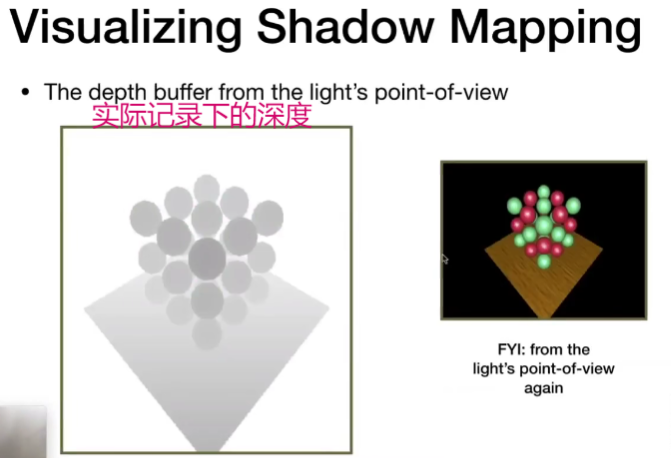 Visualizing Shadow Mapping

• The depth buffer from the light's point-of-view

实际记录下的深度

FYI: from the light's point-of-view again